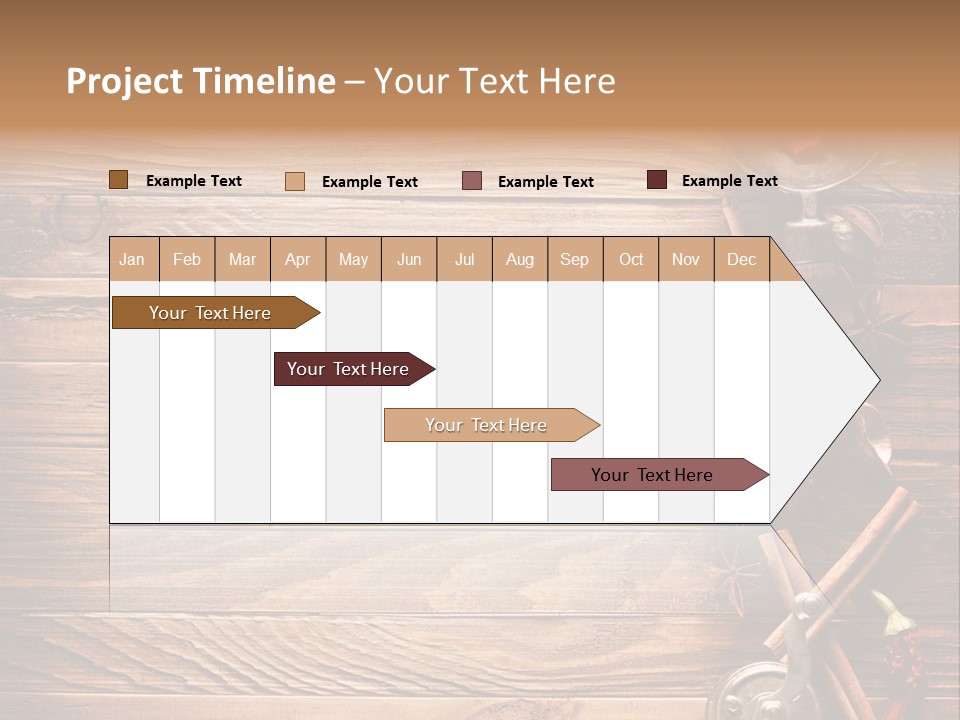 Project Timeline – Your Text Here

Example Text Example Text Example Text Example Text

| Jan | Feb | Mar | Apr | May | Jun | Jul | Aug | Sep | Oct | Nov | Dec |
|---|---|---|---|---|---|---|---|---|---|---|---|

Your Text Here

Your Text Here

Your Text Here

Your Text Here